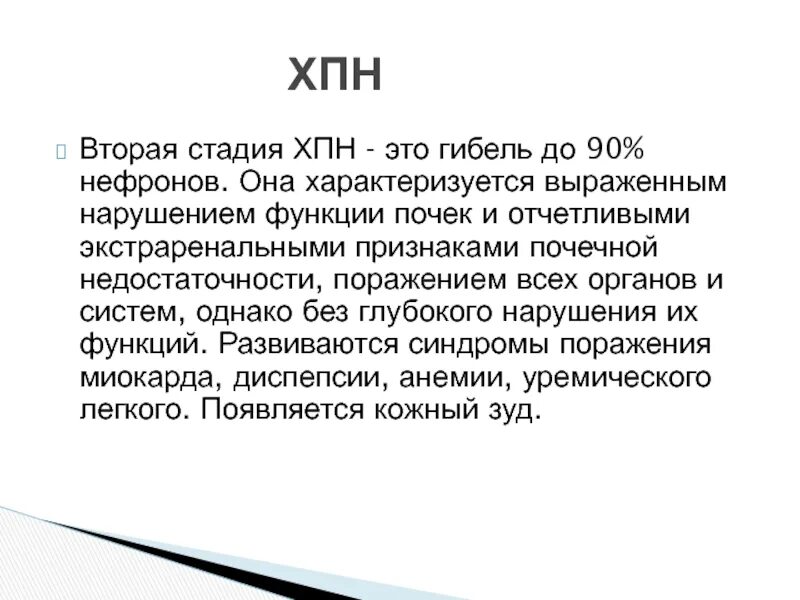 ХПН

Вторая стадия ХПН - это гибель до 90% нефронов. Она характеризуется выраженным нарушением функции почек и отчетливыми экстраренальными признаками почечной недостаточности, поражением всех органов и систем, однако без глубокого нарушения их функций. Развиваются синдромы поражения миокарда, диспепсии, анемии, уремического легкого. Появляется кожный зуд.